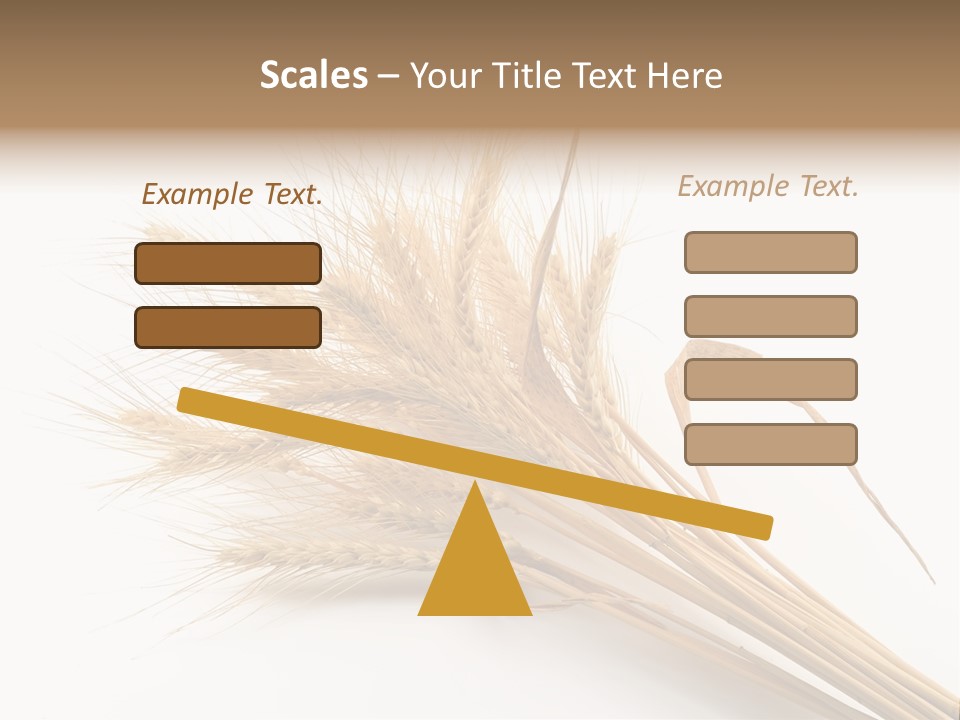 Scales – Your Title Text Here

Example Text.

Example Text.